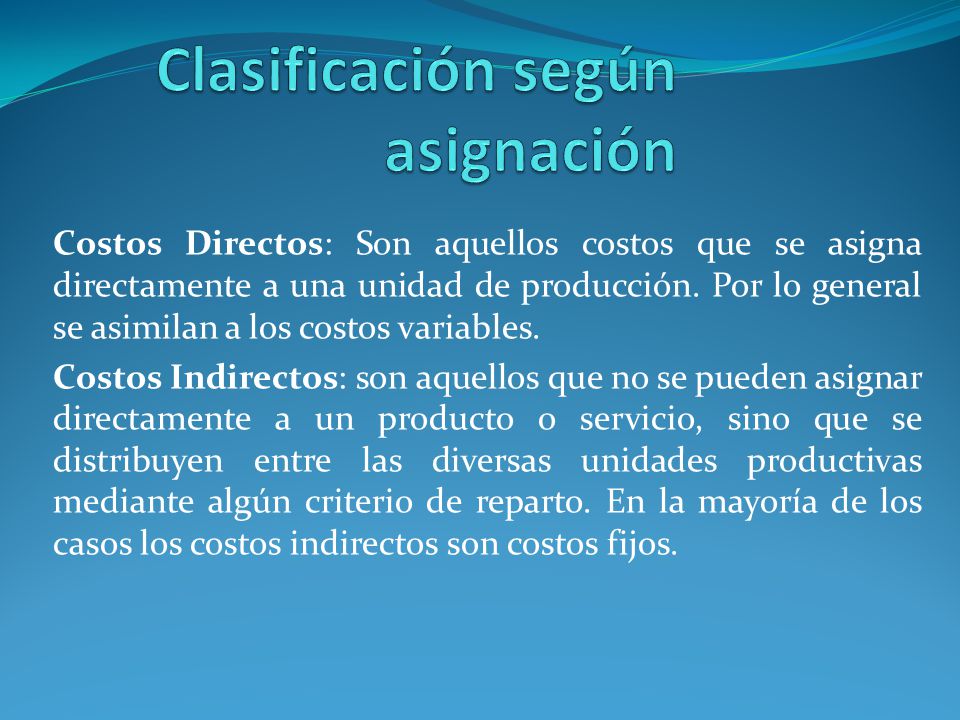 Clasificación según asignación

Costos Directos: Son aquellos costos que se asigna directamente a una unidad de producción. Por lo general se asimilan a los costos variables.

Costos Indirectos: son aquellos que no se pueden asignar directamente a un producto o servicio, sino que se distribuyen entre las diversas unidades productivas mediante algún criterio de reparto. En la mayoría de los casos los costos indirectos son costos fijos.